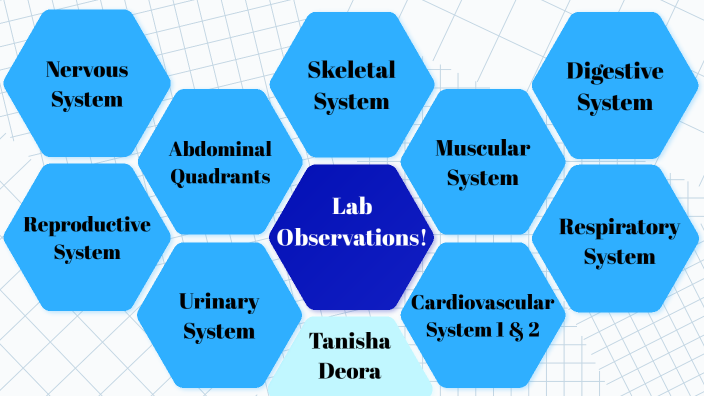 Nervous System

Skeletal System

Digestive System

Abdominal Quadrants

Muscular System

Reproductive System

Lab Observations!

Respiratory System

Urinary System

Cardiovascular System 1 & 2

Tanisha Deora